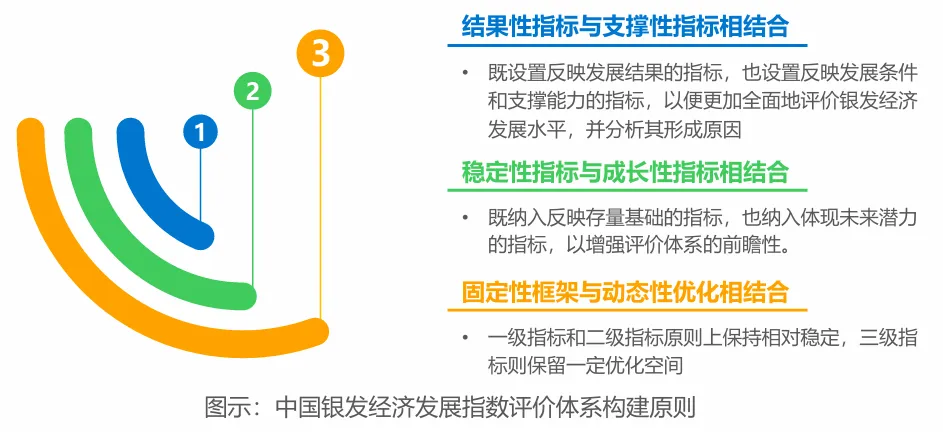 3

2

1

结果性指标与支撑性指标相结合

• 既设置反映发展结果的指标，也设置反映发展条件和支撑能力的指标，以便更加全面地评价银发经济发展水平，并分析其形成原因

稳定性指标与成长性指标相结合

• 既纳入反映存量基础的指标，也纳入体现未来潜力的指标，以增强评价体系的前瞻性。

固定性框架与动态性优化相结合

• 一级指标和二级指标原则上保持相对稳定，三级指标则保留一定优化空间

图示：中国银发经济发展指数评价体系构建原则